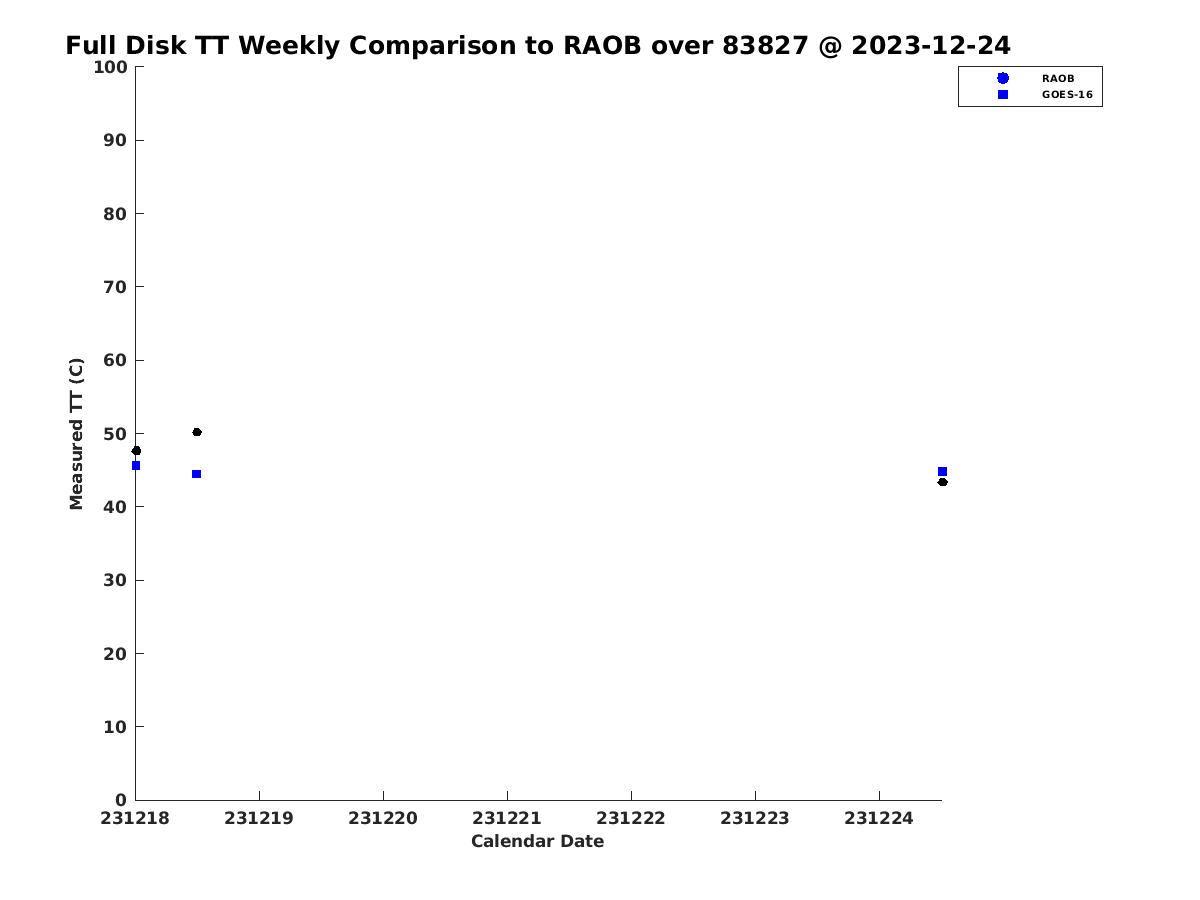 Full Disk TT Weekly Comparison to RAOB over 83827 @ 2023-12-24

RAOB
GOES-16

Measured TT (C)

100
90
80
70
60
50
40
30
20
10
0

231218 231219 231220 231221 231222 231223 231224

Calendar Date